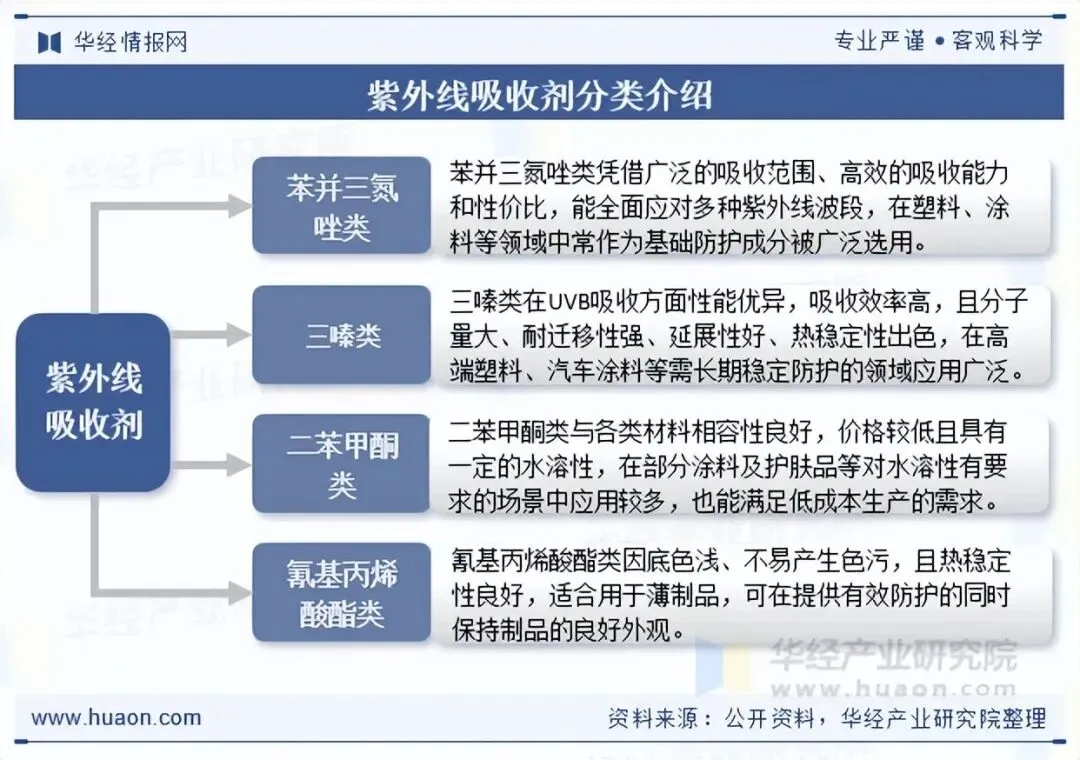 华经情报网

专业严谨 • 客观科学

紫外线吸收剂分类介绍

紫外线吸收剂

苯并三氮唑类

苯并三氮唑类凭借广泛的吸收范围、高效的吸收能力和性价比，能全面应对多种紫外线波段，在塑料、涂料等领域中常作为基础防护成分被广泛选用。

三嗪类

三嗪类在UVB吸收方面性能优异，吸收效率高，且分子量大、耐迁移性强、延展性好、热稳定性出色，在高端塑料、汽车涂料等需长期稳定防护的领域应用广泛。

二苯甲酮类

二苯甲酮类与各类材料相容性良好，价格较低且具有一定的水溶性，在部分涂料及护肤品等对水溶性有要求的场景中应用较多，也能满足低成本生产的需求。

氰基丙烯酸酯类

氰基丙烯酸酯类因底色浅、不易产生色污，且热稳定性良好，适合用于薄制品，可在提供有效防护的同时保持制品的良好外观。

华经产业研究院
www.huaon.com

www.huaon.com

资料来源：公开资料，华经产业研究院整理